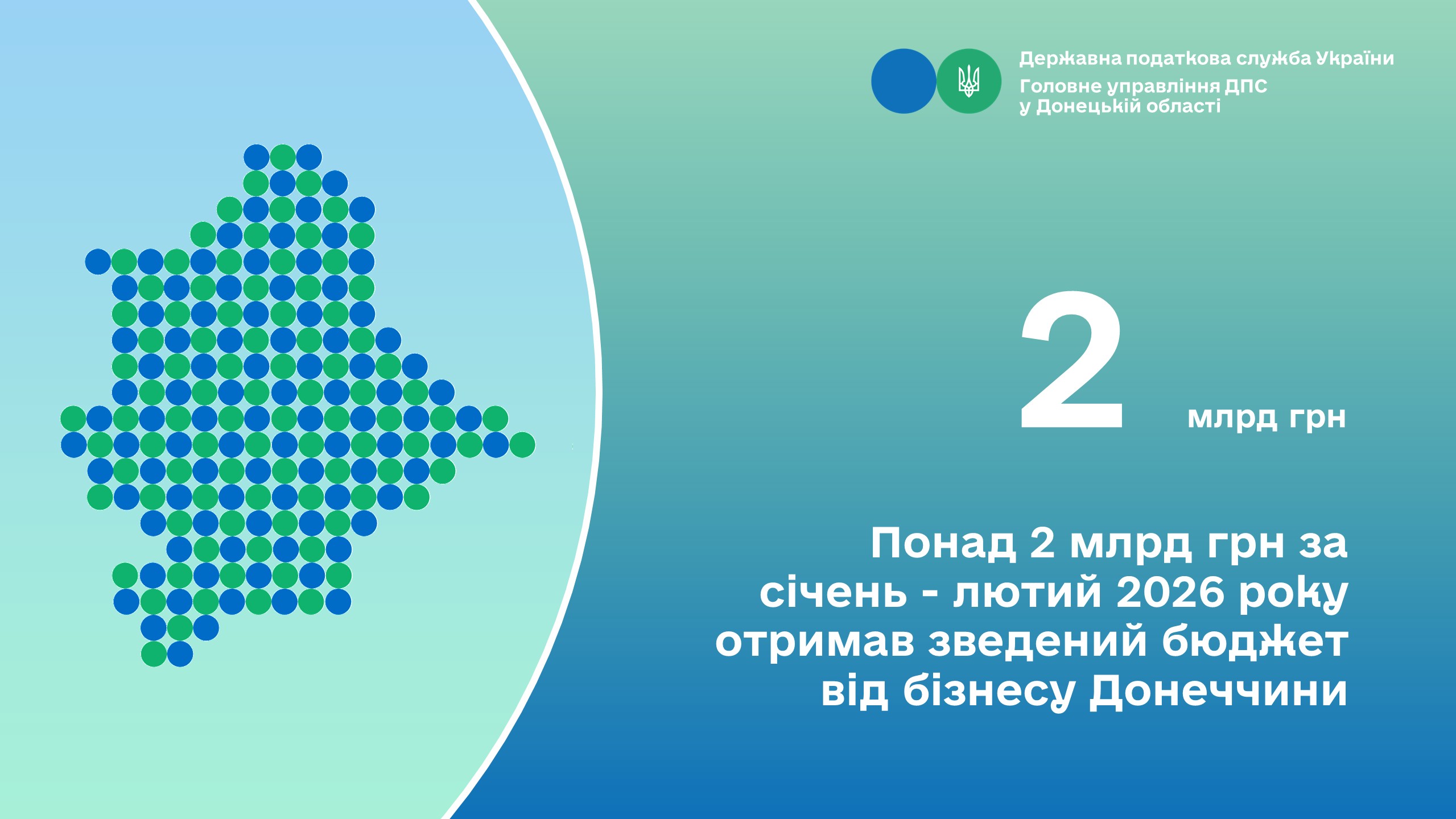 Державна податкова служба України
Головне управління ДПС у Донецькій області

2 млрд грн

Понад 2 млрд грн за січень - лютий 2026 року отримав зведений бюджет від бізнесу Донеччини